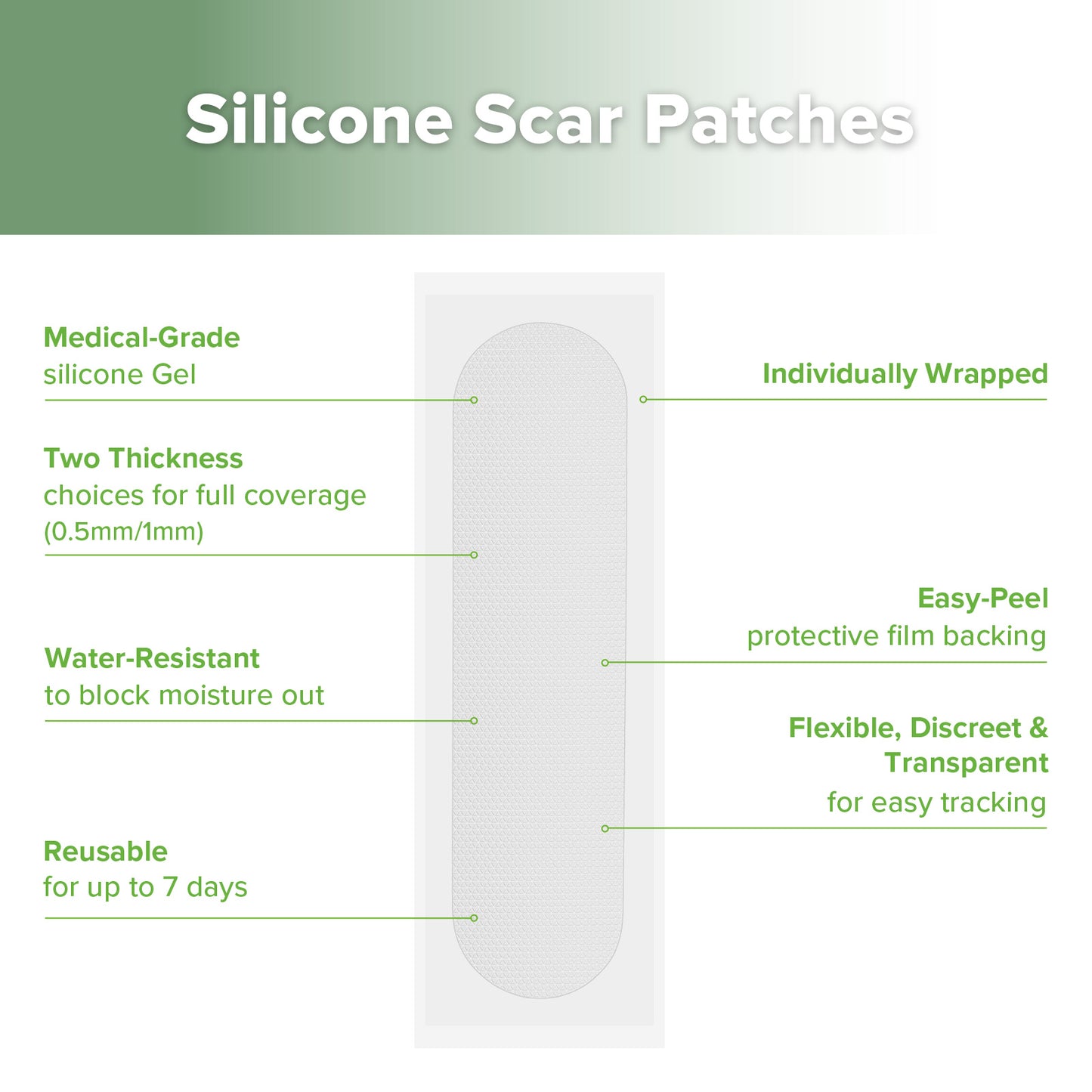 Silicone Scar Patches

Medical-Grade
silicone Gel

Two Thickness
choices for full coverage
(0.5mm/1mm)

Water-Resistant
to block moisture out

Reusable
for up to 7 days

Individually Wrapped

Easy-Peel
protective film backing

Flexible, Discreet & Transparent
for easy tracking